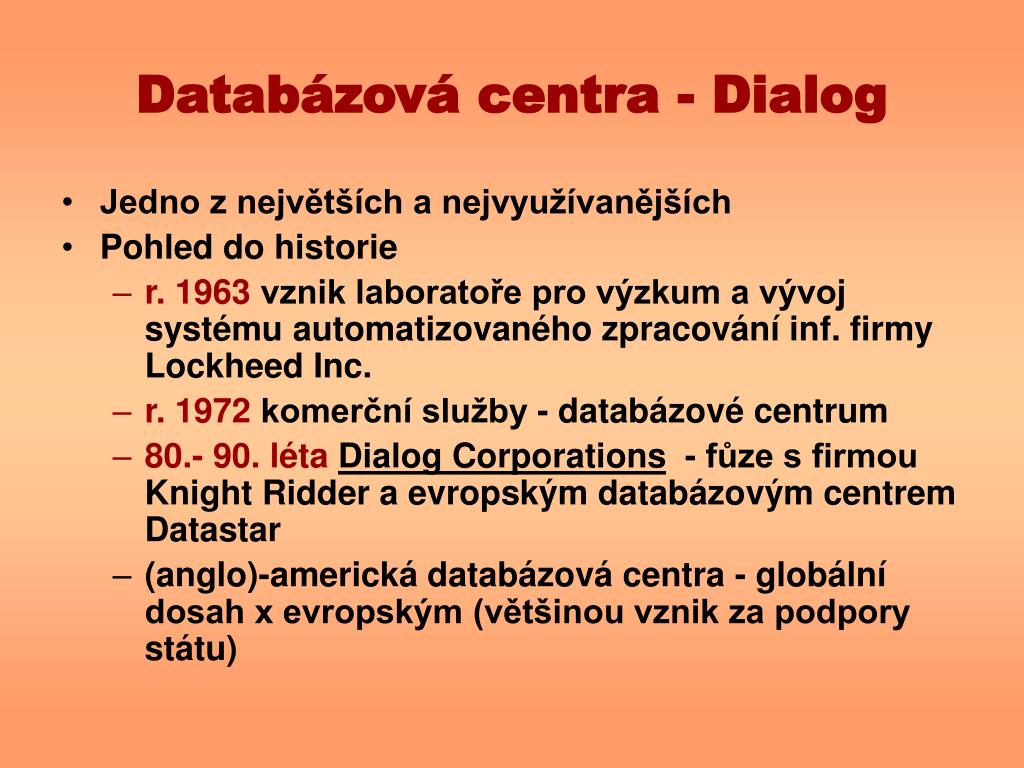 Databázová centra - Dialog

• Jedno z největších a nejvyužívanějších
• Pohled do historie
– r. 1963 vznik laboratoře pro výzkum a vývoj systému automatizovaného zpracování inf. firmy Lockheed Inc.
– r. 1972 komerční služby - databázové centrum
– 80.- 90. léta Dialog Corporations - fůze s firmou Knight Ridder a evropským databázovým centrem Datastar
– (anglo)-americká databázová centra - globální dosah x evropským (většinou vznik za podpory státu)